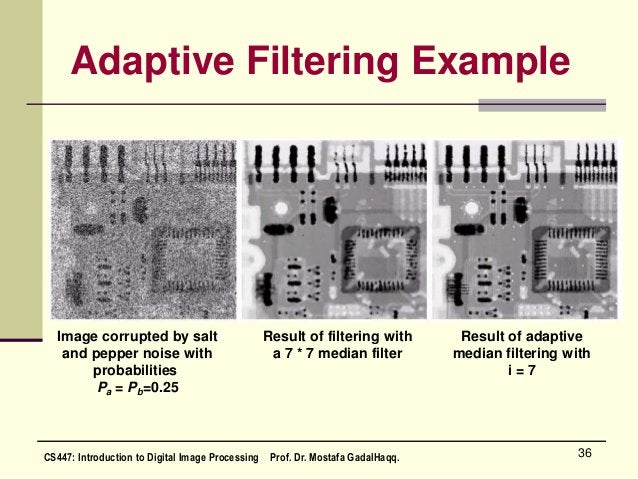 Adaptive Filtering Example

Image corrupted by salt and pepper noise with probabilities $P_a = P_b$=0.25

Result of filtering with a 7 * 7 median filter

Result of adaptive median filtering with i = 7

CS447: Introduction to Digital Image Processing Prof. Dr. Mostafa GadalHaqq.

36